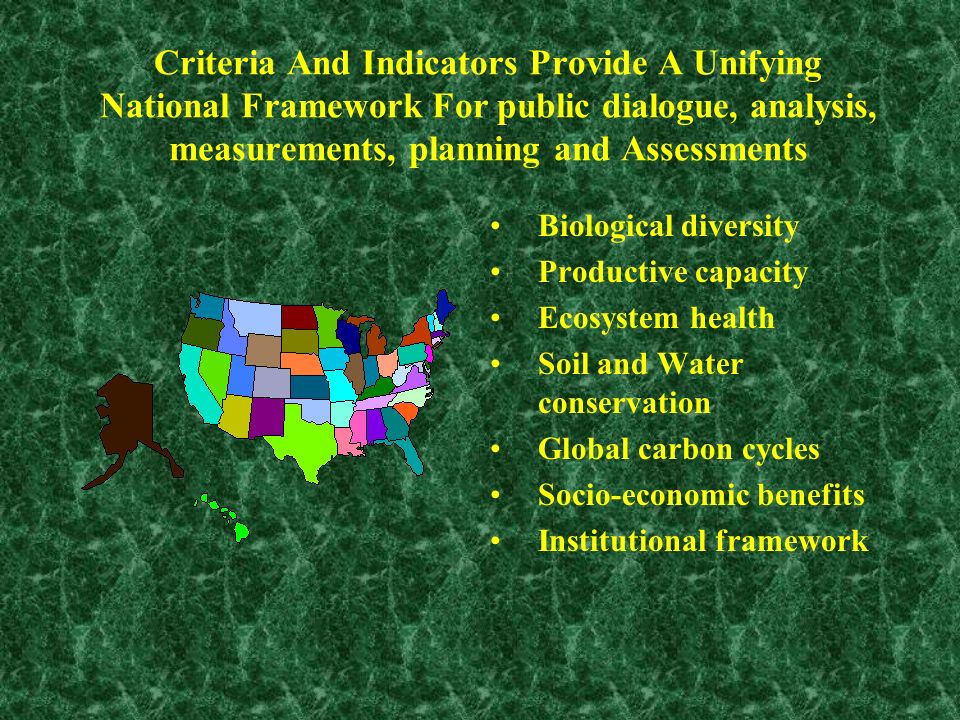 Criteria And Indicators Provide A Unifying National Framework For public dialogue, analysis, measurements, planning and Assessments

• Biological diversity
• Productive capacity
• Ecosystem health
• Soil and Water conservation
• Global carbon cycles
• Socio-economic benefits
• Institutional framework